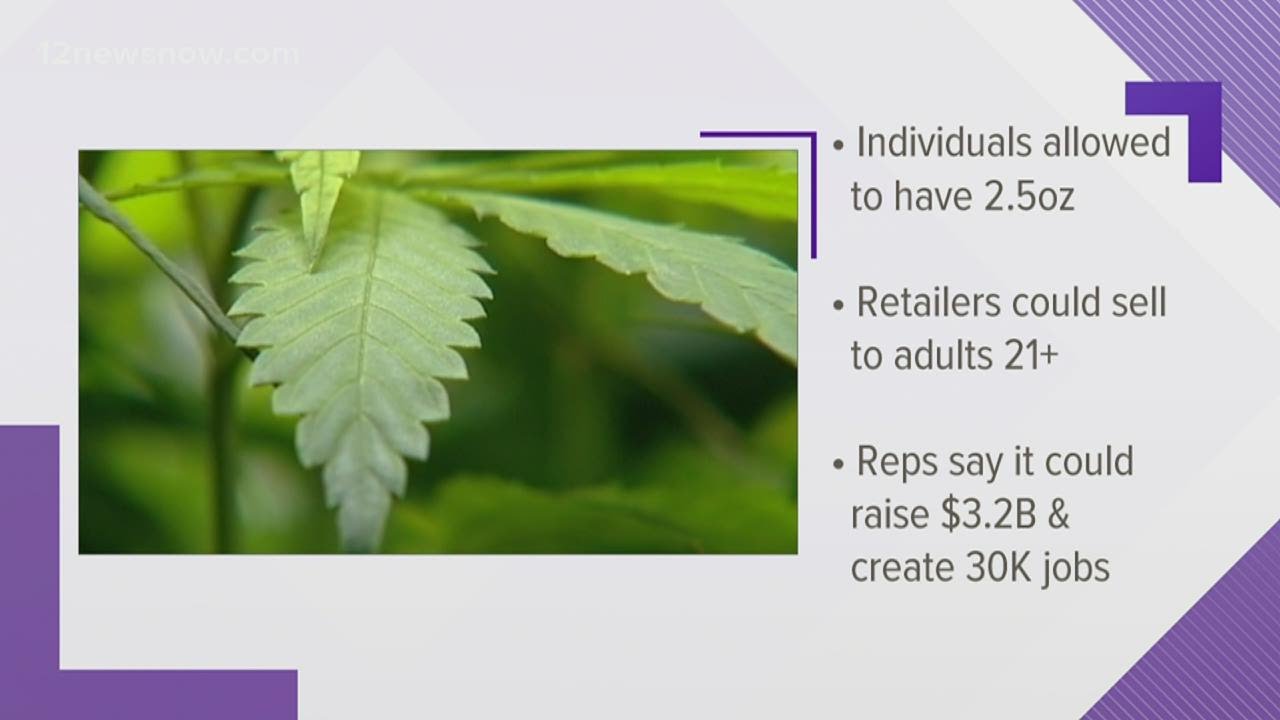 12newsnow.com

• Individuals allowed to have 2.5oz

• Retailers could sell to adults 21+

• Reps say it could raise \$3.2B & create 30K jobs